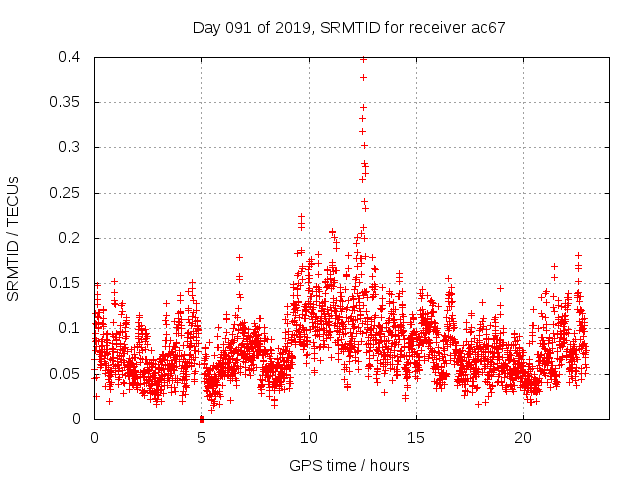 Day 091 of 2019, SRMTID for receiver ac67

SRMTID / TECUs

0.4
0.35
0.3
0.25
0.2
0.15
0.1
0.05
0

0
5
10
15
20

GPS time / hours